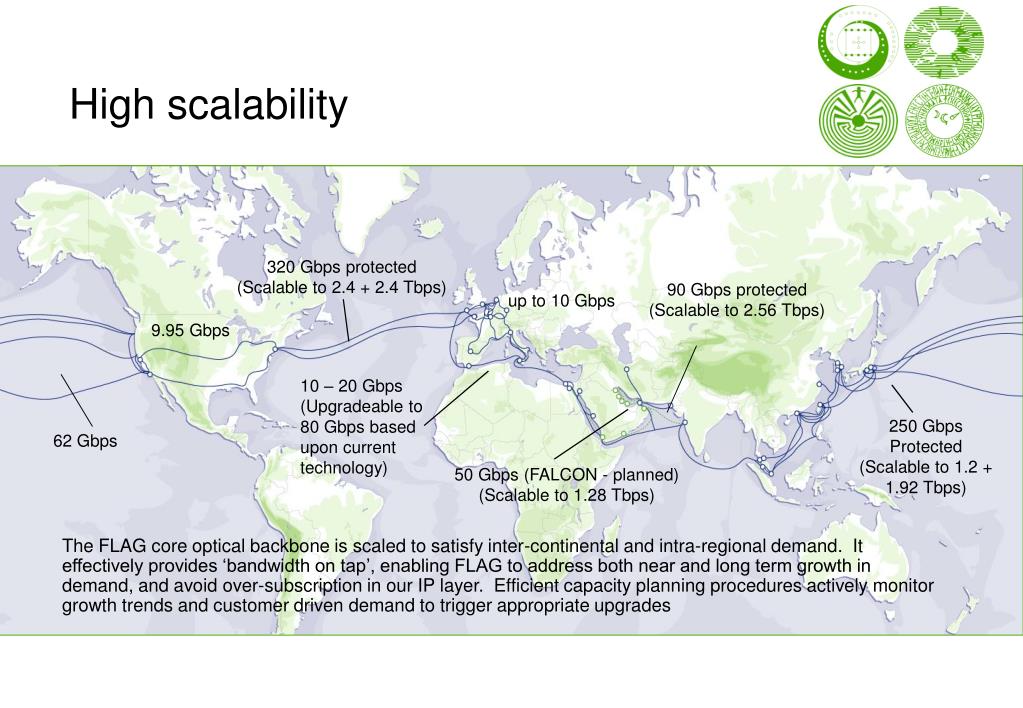 High scalability

320 Gbps protected (Scalable to 2.4 + 2.4 Tbps)

up to 10 Gbps

90 Gbps protected (Scalable to 2.56 Tbps)

9.95 Gbps

10 – 20 Gbps (Upgradeable to 80 Gbps based upon current technology)

62 Gbps

250 Gbps Protected (Scalable to 1.2 + 1.92 Tbps)

50 Gbps (FALCON - planned) (Scalable to 1.28 Tbps)

The FLAG core optical backbone is scaled to satisfy inter-continental and intra-regional demand. It effectively provides ‘bandwidth on tap’, enabling FLAG to address both near and long term growth in demand, and avoid over-subscription in our IP layer. Efficient capacity planning procedures actively monitor growth trends and customer driven demand to trigger appropriate upgrades